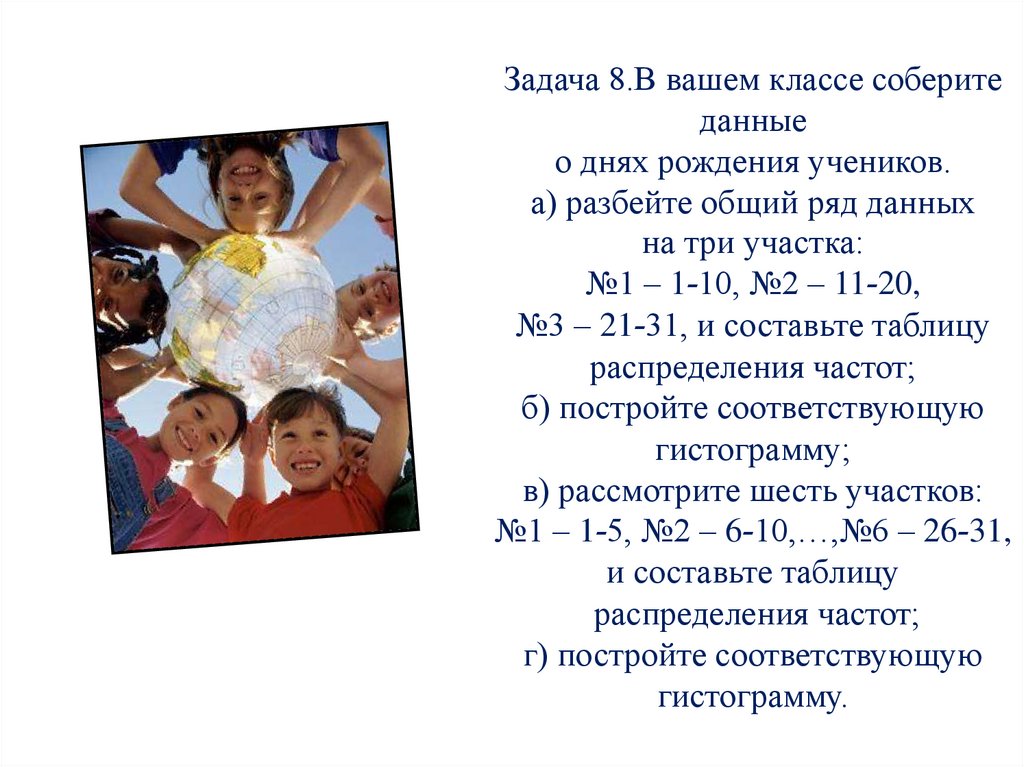 Задача 8.В вашем классе соберите данные о днях рождения учеников.
а) разбейте общий ряд данных на три участка: №1 – 1-10, №2 – 11-20, №3 – 21-31, и составьте таблицу распределения частот;
б) постройте соответствующую гистограмму;
в) рассмотрите шесть участков: №1 – 1-5, №2 – 6-10,…,№6 – 26-31, и составьте таблицу распределения частот;
г) постройте соответствующую гистограмму.